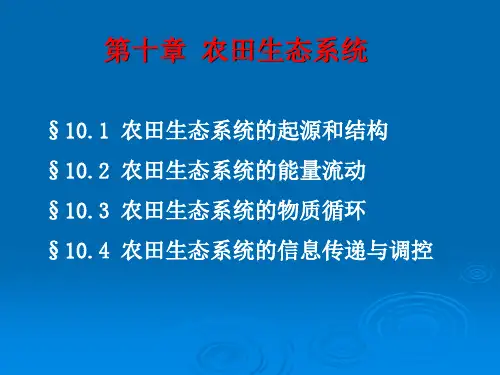 第十章 农田生态系统

§10.1 农田生态系统的起源和结构

§10.2 农田生态系统的能量流动

§10.3 农田生态系统的物质循环

§10.4 农田生态系统的信息传递与调控